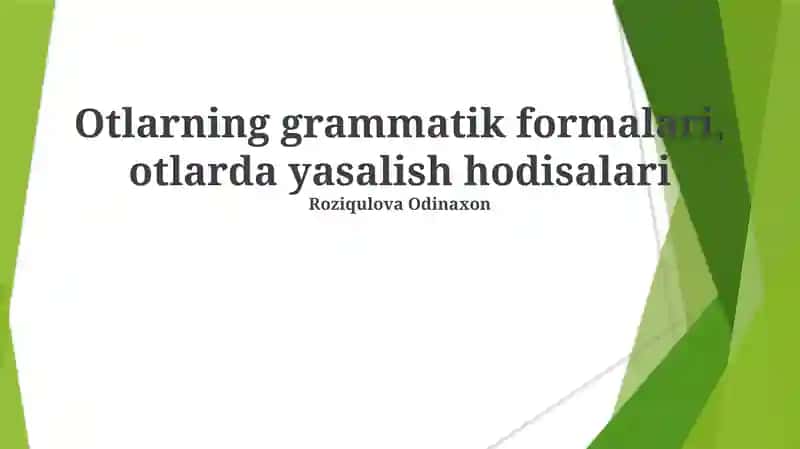 Otlarning grammatik formalari, otlarda yasalish hodisalari
Roziqulova Odinaxon